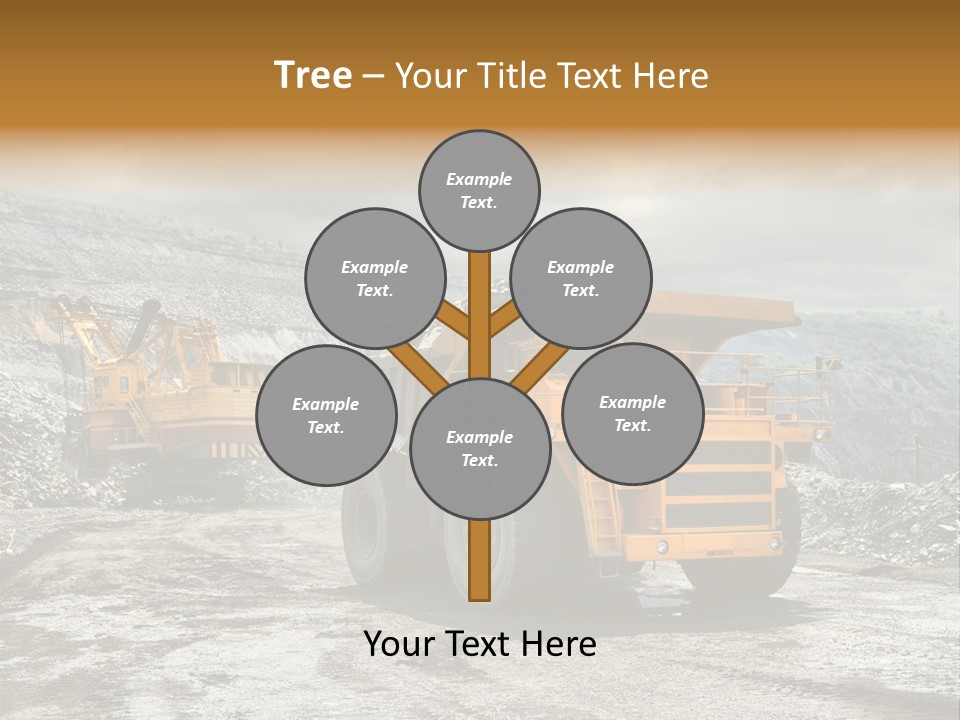 Tree – Your Title Text Here

Example Text.

Example Text.

Example Text.

Example Text.

Example Text.

Example Text.

Your Text Here